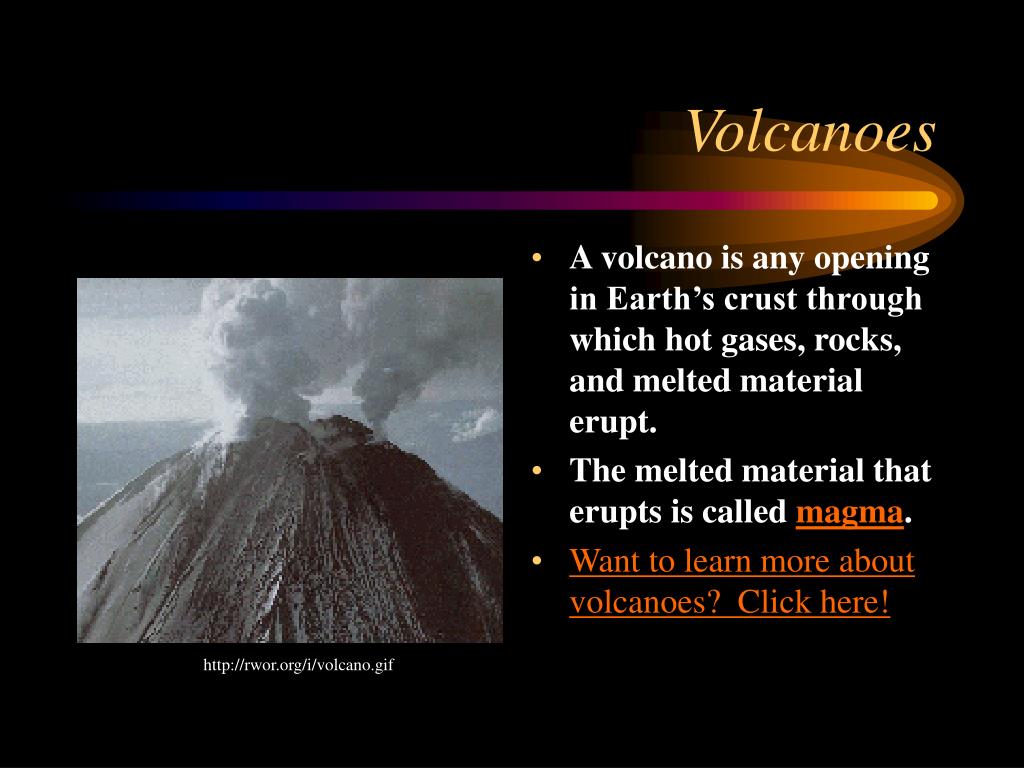 Volcanoes

• A volcano is any opening in Earth’s crust through which hot gases, rocks, and melted material erupt.
• The melted material that erupts is called magma.
• Want to learn more about volcanoes? Click here!

http://rwor.org/i/volcano.gif